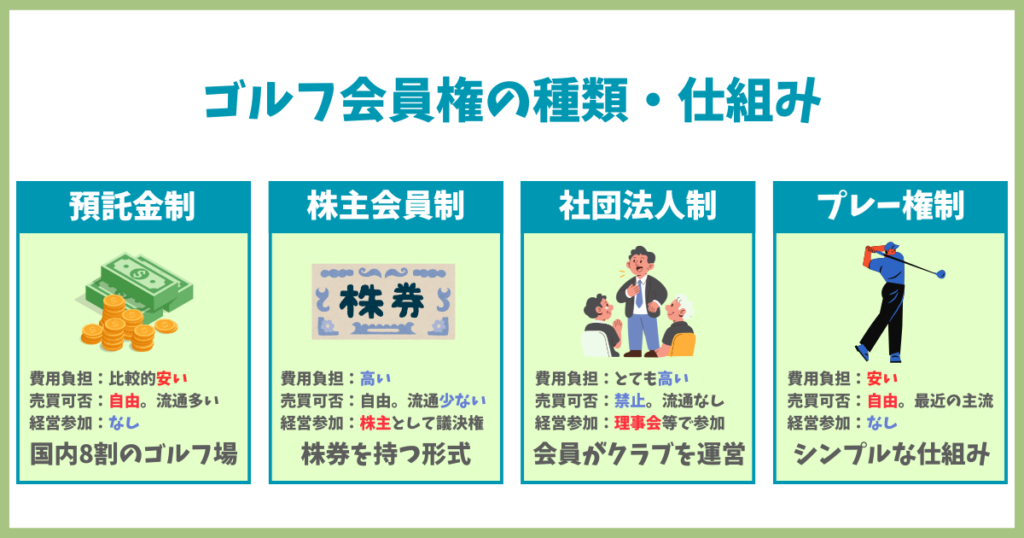 ゴルフ会員権の種類・仕組み

預託金制

費用負担：比較的安い
売買可否：自由。流通多い
経営参加：なし

国内8割のゴルフ場

株主会員制

株券

費用負担：高い
売買可否：自由。流通少ない
経営参加：株主として議決権

株券を持つ形式

社団法人制

費用負担：とても高い
売買可否：禁止。流通なし
経営参加：理事会等で参加

会員がクラブを運営

プレー権制

費用負担：安い
売買可否：自由。最近の主流
経営参加：なし

シンプルな仕組み